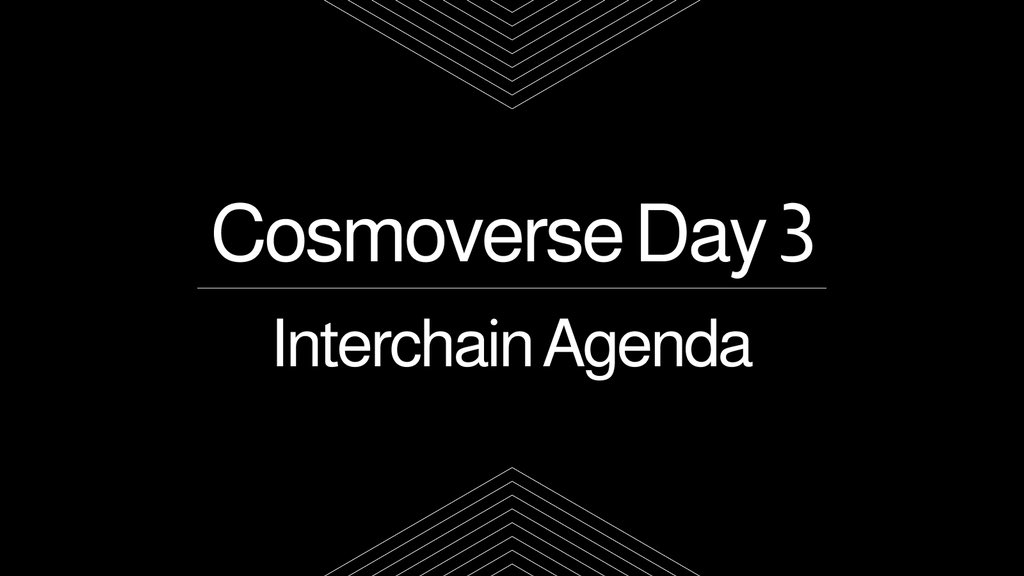 Cosmoverse Day 3

Interchain Agenda